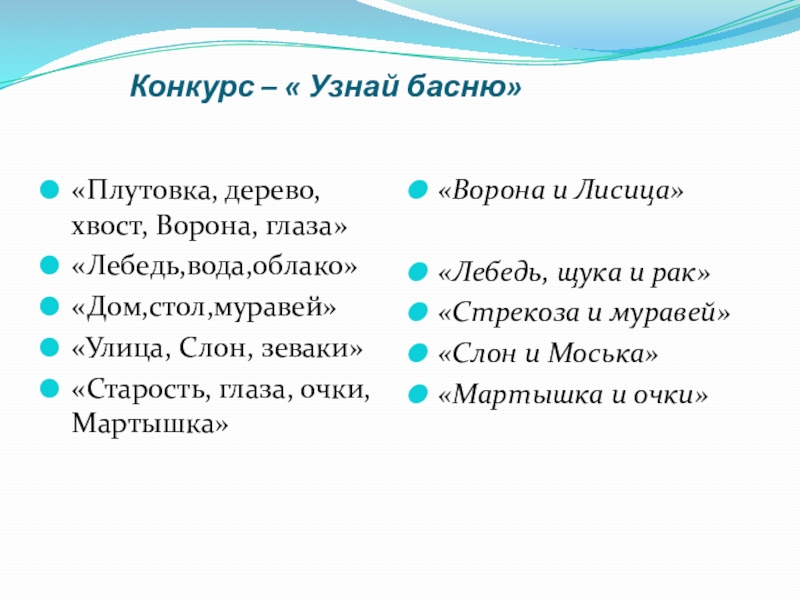 Конкурс – « Узнай басню»

«Плутовка, дерево, хвост, Ворона, глаза»
«Лебедь,вода,облако»
«Дом,стол,муравей»
«Улица, Слон, зеваки»
«Старость, глаза, очки, Мартышка»

«Ворона и Лисица»

«Лебедь, щука и рак»
«Стрекоза и муравей»
«Слон и Моська»
«Мартышка и очки»